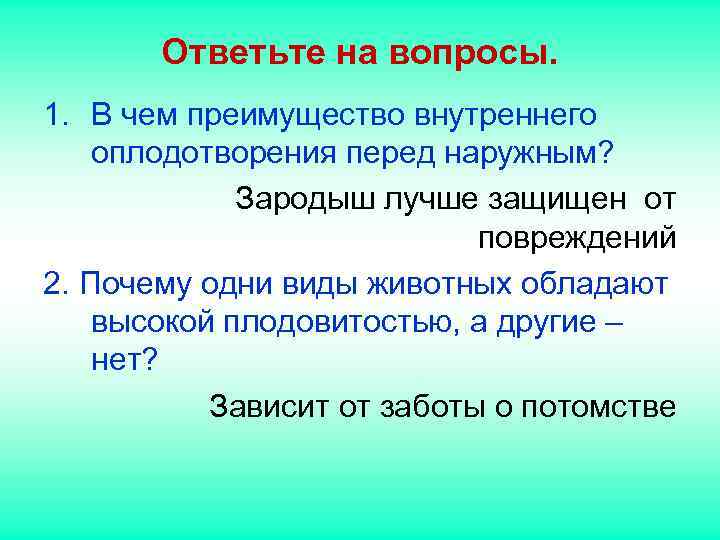 Ответьте на вопросы.

1. В чем преимущество внутреннего оплодотворения перед наружным?

Зародыш лучше защищен от повреждений

2. Почему одни виды животных обладают высокой плодовитостью, а другие – нет?

Зависит от заботы о потомстве